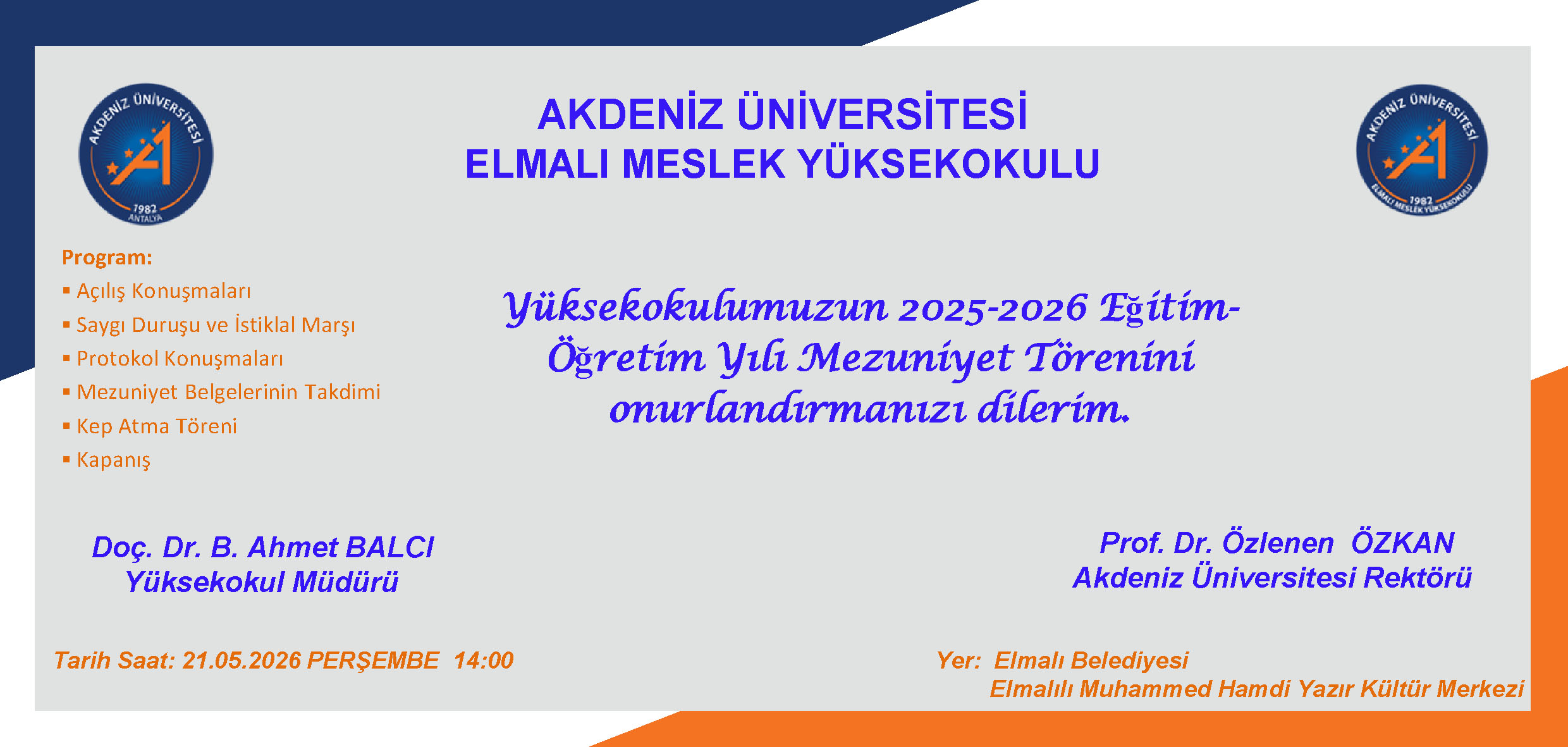 AKDENİZ ÜNİVERSİTESİ 1982 ANTALYA

AKDENİZ ÜNİVERSİTESİ
ELMALI MESLEK YÜKSEKOKULU

AKDENİZ ÜNİVERSİTESİ 1982 ELMALI MESLEK YÜKSEKOKULU

Program:
▪ Açılış Konuşmaları
▪ Saygı Duruşu ve İstiklal Marşı
▪ Protokol Konuşmaları
▪ Mezuniyet Belgelerinin Takdimi
▪ Kep Atma Töreni
▪ Kapanış

Yüksekokulumuzun 2025-2026 Eğitim-Öğretim Yılı Mezuniyet Törenini onurlandırmanızı dilerim.

Doç. Dr. B. Ahmet BALCI
Yüksekokul Müdürü

Prof. Dr. Özlenen ÖZKAN
Akdeniz Üniversitesi Rektörü

Tarih Saat: 21.05.2026 PERŞEMBE 14:00

Yer: Elmalı Belediyesi
Elmalılı Muhammed Hamdi Yazır Kültür Merkezi